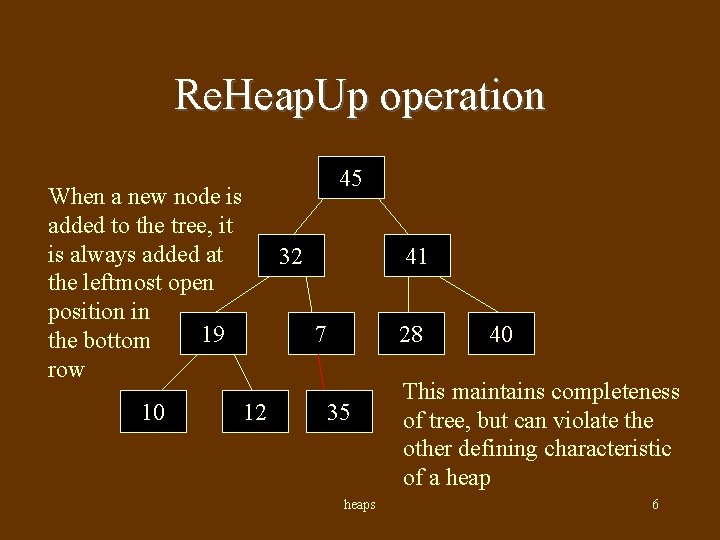 ReHeapUp operation

When a new node is added to the tree, it is always added at the leftmost open position in the bottom row

45

32

41

19

7

28

40

10

12

35

This maintains completeness of tree, but can violate the other defining characteristic of a heap

heaps

6